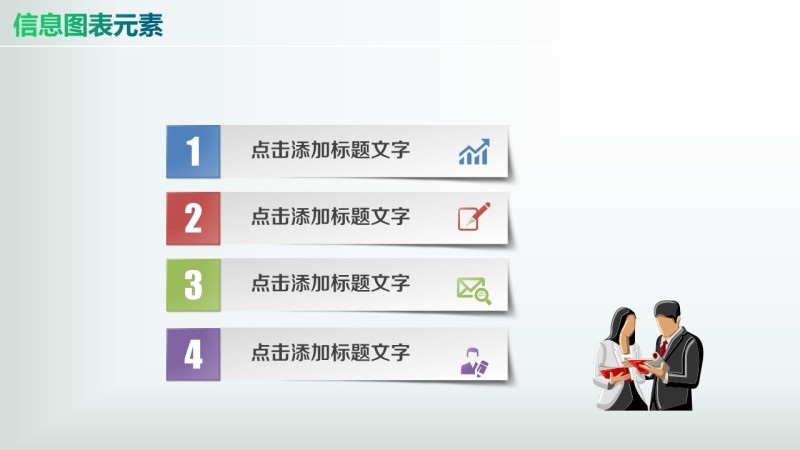 信息图表元素

1 点击添加标题文字

2 点击添加标题文字

3 点击添加标题文字

4 点击添加标题文字